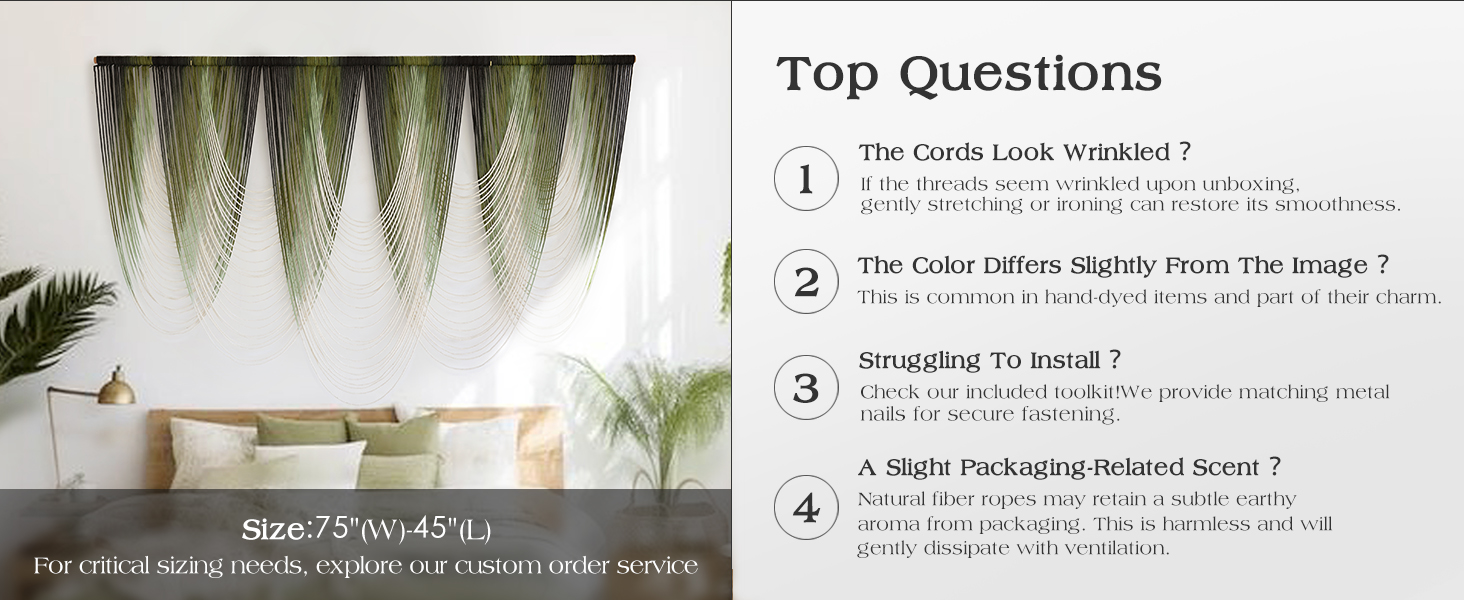 Size:75"(W)-45"(L)
For critical sizing needs, explore our custom order service

Top Questions

1
The Cords Look Wrinkled ?
If the threads seem wrinkled upon unboxing, gently stretching or ironing can restore its smoothness.

2
The Color Differs Slightly From The Image ?
This is common in hand-dyed items and part of their charm.

3
Struggling To Install ?
Check our included toolkit!We provide matching metal nails for secure fastening.

4
A Slight Packaging-Related Scent ?
Natural fiber ropes may retain a subtle earthy aroma from packaging. This is harmless and will gently dissipate with ventilation.